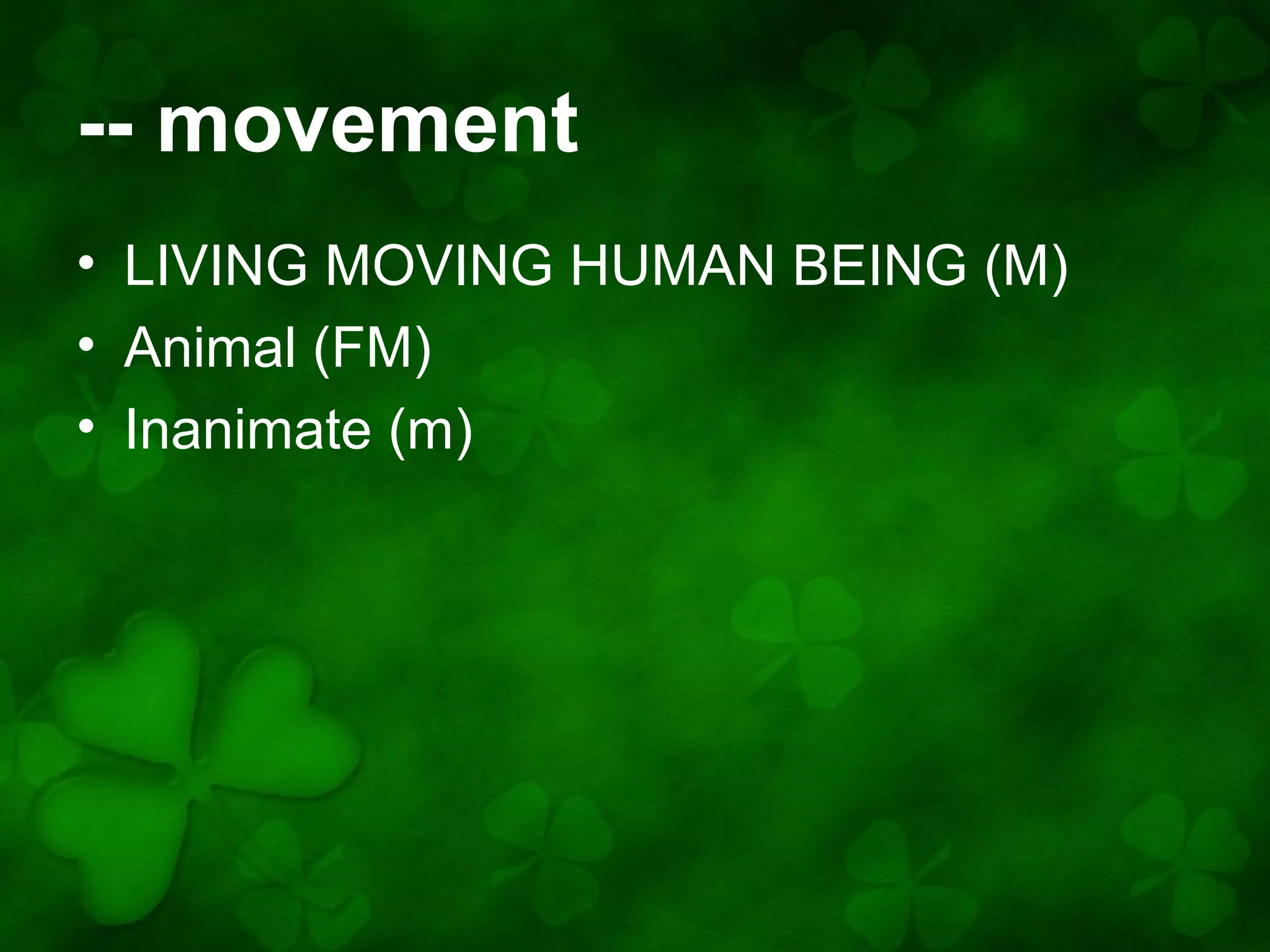 -- movement

• LIVING MOVING HUMAN BEING (M)
• Animal (FM)
• Inanimate (m)